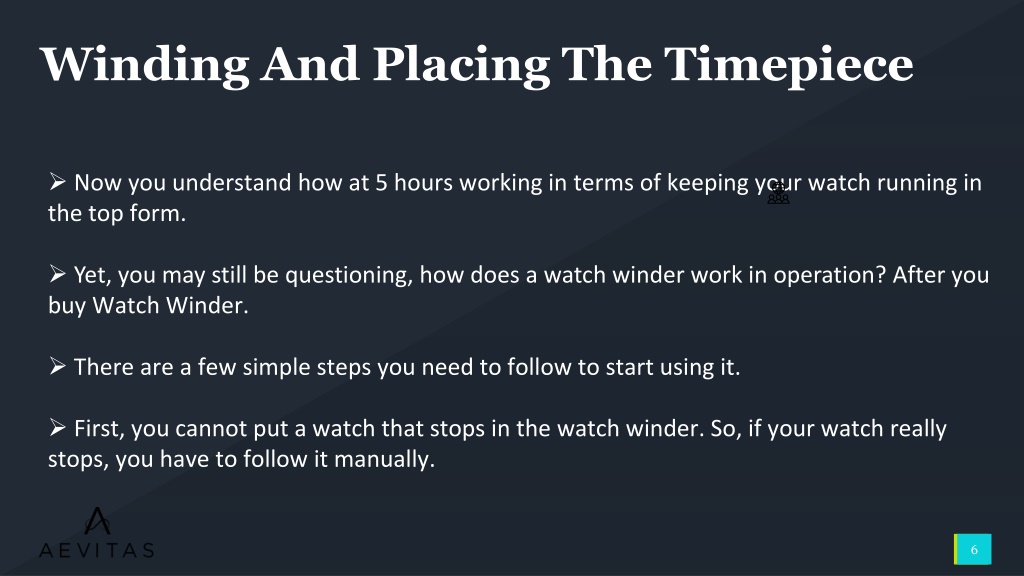 Winding And Placing The Timepiece

➢ Now you understand how at 5 hours working in terms of keeping your watch running in the top form.

➢ Yet, you may still be questioning, how does a watch winder work in operation? After you buy Watch Winder.

➢ There are a few simple steps you need to follow to start using it.

➢ First, you cannot put a watch that stops in the watch winder. So, if your watch really stops, you have to follow it manually.

AEVITAS

6